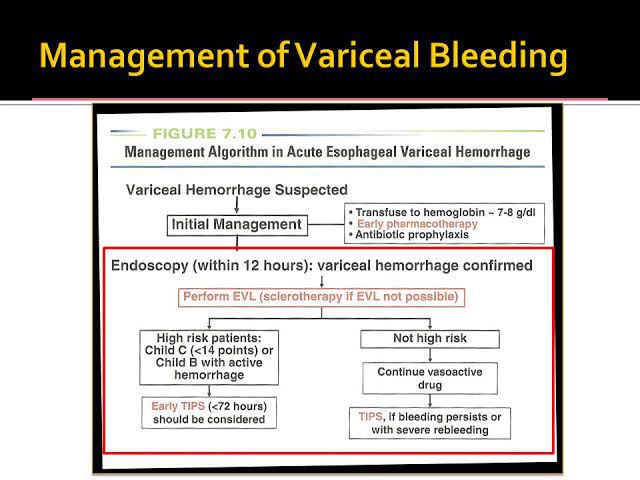 Management of Variceal Bleeding

FIGURE 7.10
Management Algorithm in Acute Esophageal Variceal Hemorrhage

Variceal Hemorrhage Suspected

Initial Management

• Transfuse to hemoglobin ~ 7-8 g/dl
• Early pharmacotherapy
• Antibiotic prophylaxis

Endoscopy (within 12 hours): variceal hemorrhage confirmed

Perform EVL (sclerotherapy if EVL not possible)

High risk patients: Child C (<14 points) or Child B with active hemorrhage

Early TIPS (<72 hours) should be considered

Not high risk

Continue vasoactive drug

TIPS, if bleeding persists or with severe rebleeding